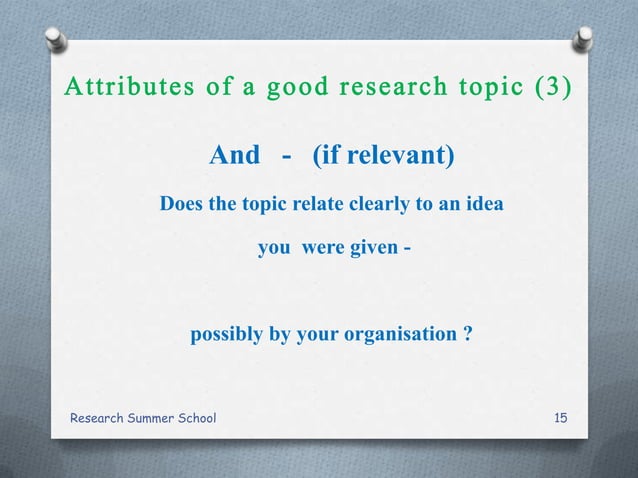 Attributes of a good research topic (3)

And - (if relevant)

Does the topic relate clearly to an idea

you were given -

possibly by your organisation ?

Research Summer School

15